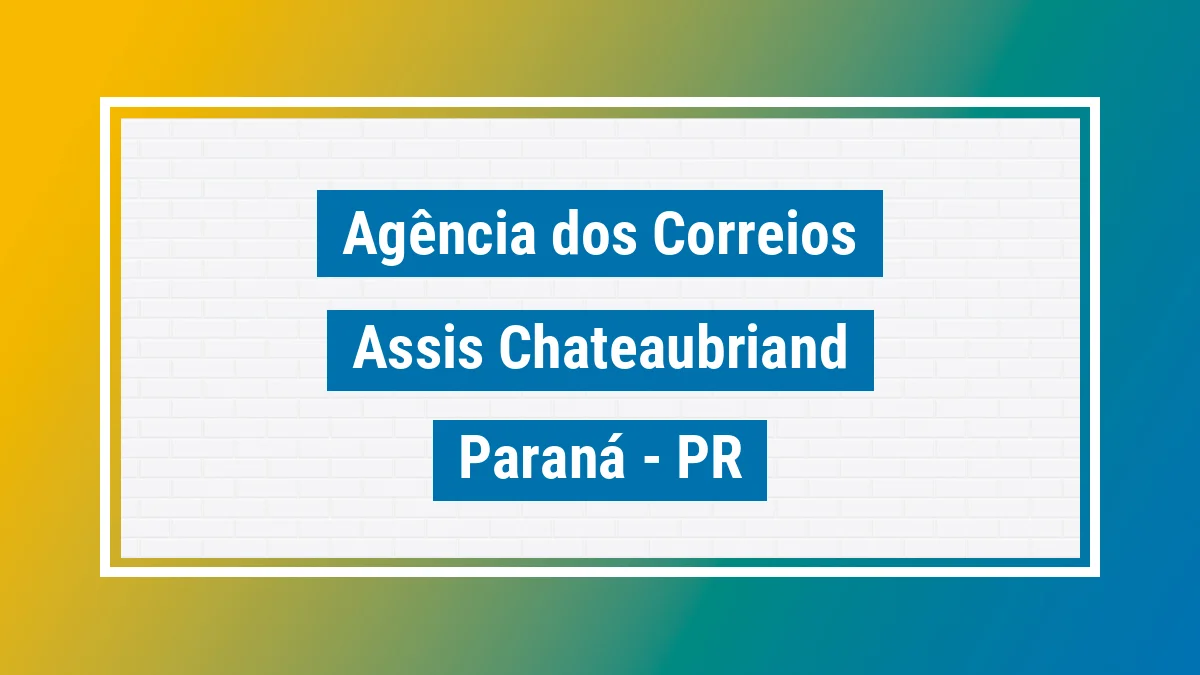 Agência dos Correios

Assis Chateaubriand

Paraná - PR